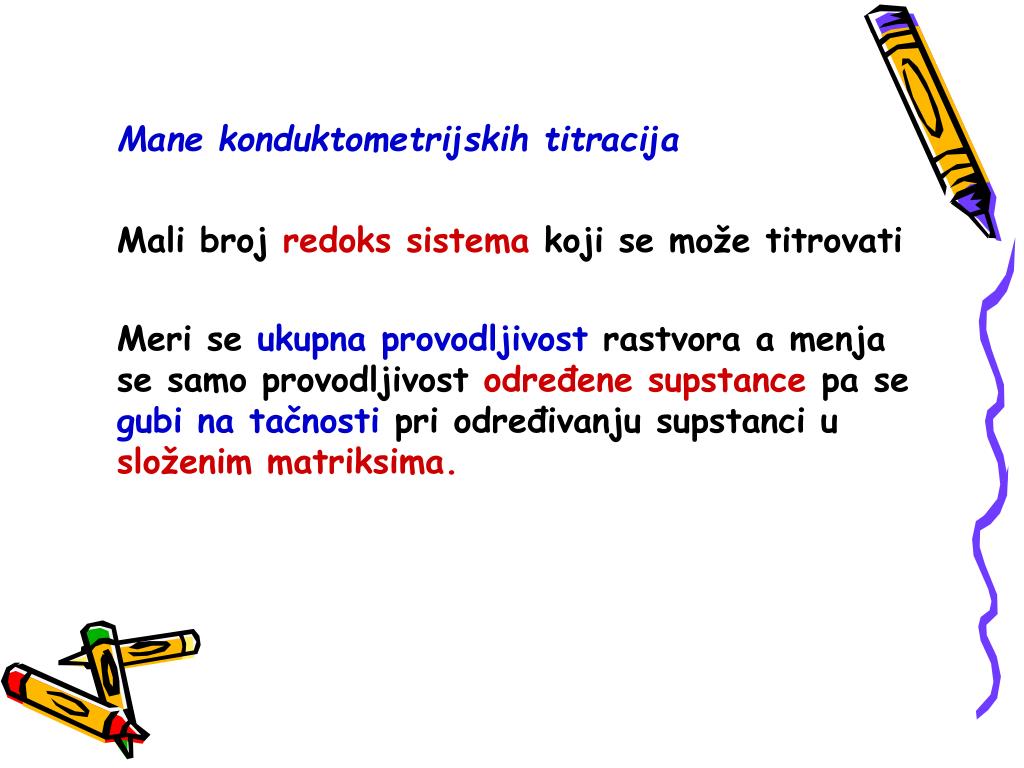 Mane konduktometrijskih titracija

Mali broj redoks sistema koji se može titrovati

Meri se ukupna provodljivost rastvora a menja se samo provodljivost određene supstance pa se gubi na tačnosti pri određivanju supstanci u složenim matriksima.